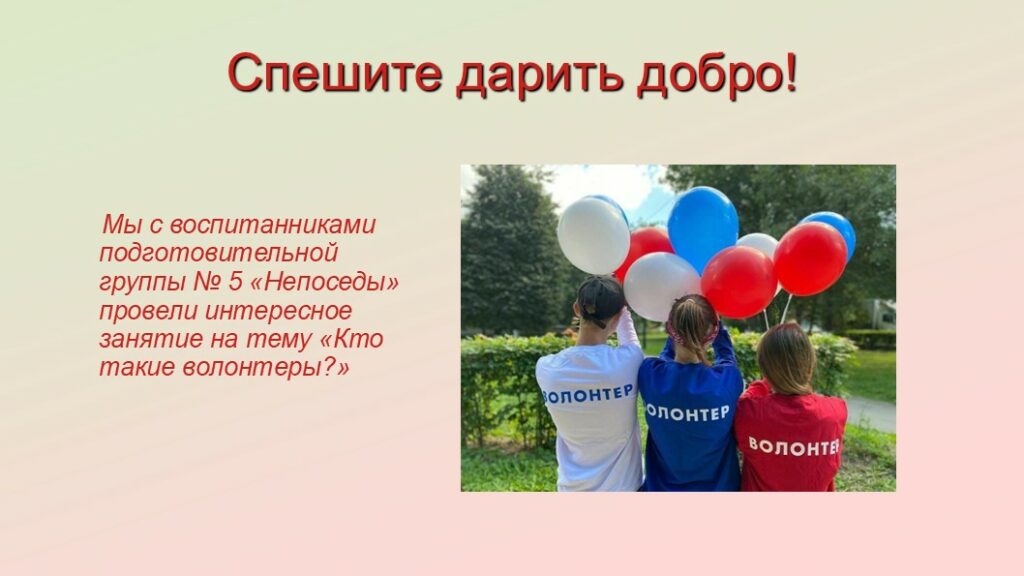 Спешите дарить добро!

Мы с воспитанниками подготовительной группы № 5 «Непоседы» провели интересное занятие на тему «Кто такие волонтеры?»

ВОЛОНТЕР

ВОЛОНТЕР

ВОЛОНТЕР